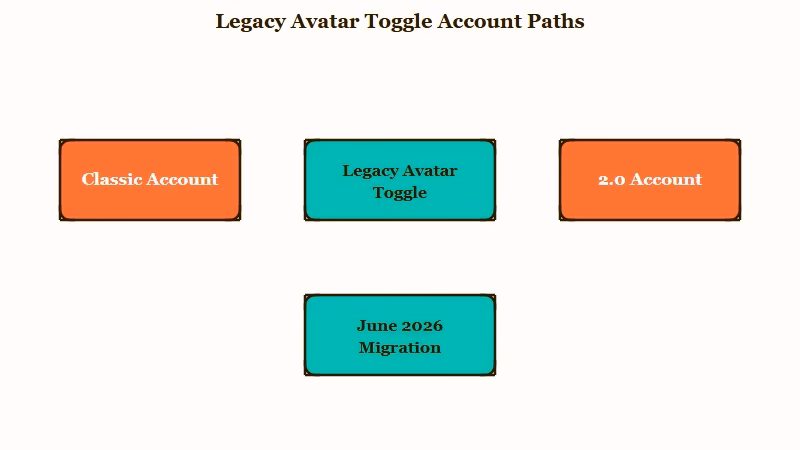 Legacy Avatar Toggle Account Paths

Classic Account

Legacy Avatar Toggle

2.0 Account

June 2026 Migration